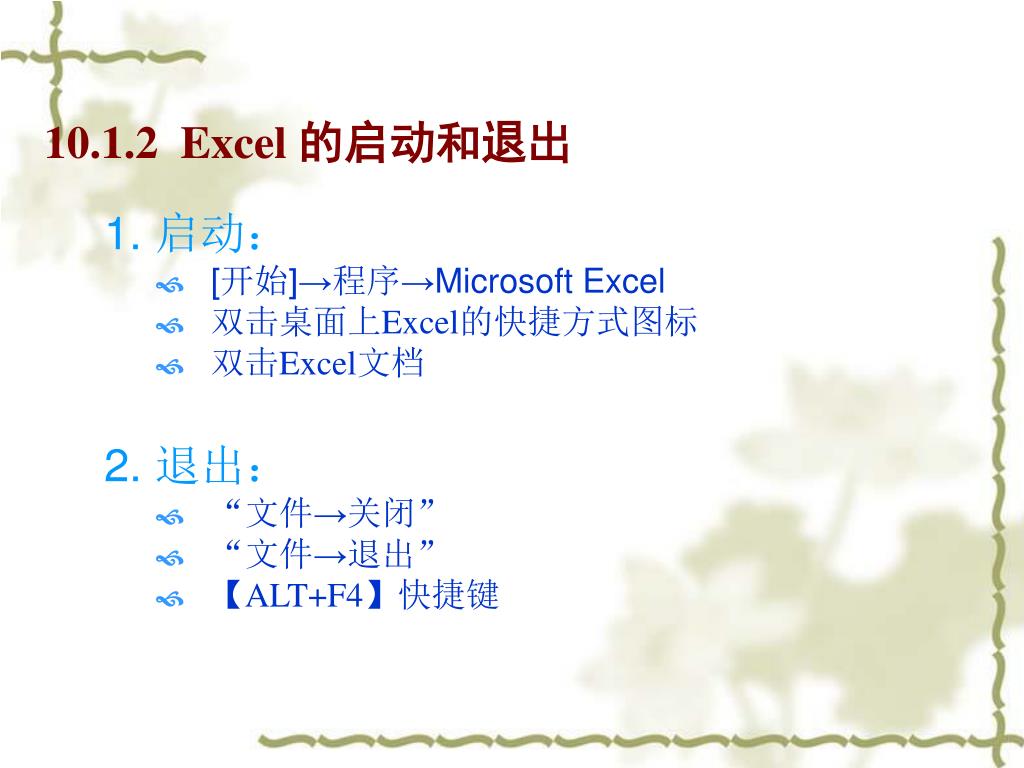 10.1.2 Excel 的启动和退出

1. 启动：

[开始]→程序→Microsoft Excel

双击桌面上Excel的快捷方式图标

双击Excel文档

2. 退出：

“文件→关闭”

“文件→退出”

【ALT+F4】快捷键